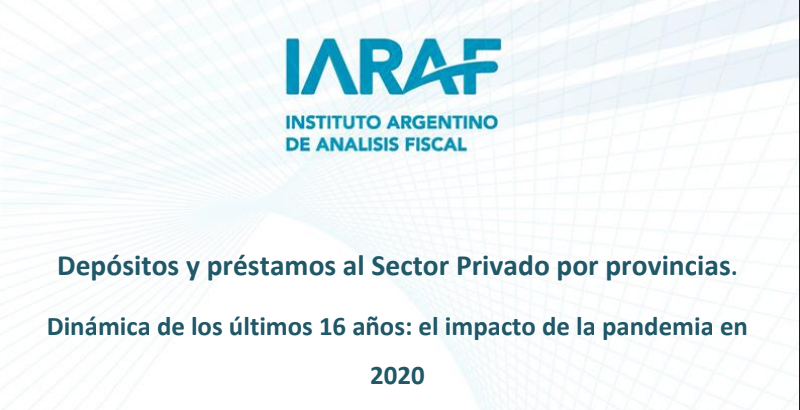 IARAF
INSTITUTO ARGENTINO DE ANALISIS FISCAL

Depósitos y préstamos al Sector Privado por provincias.

Dinámica de los últimos 16 años: el impacto de la pandemia en 2020